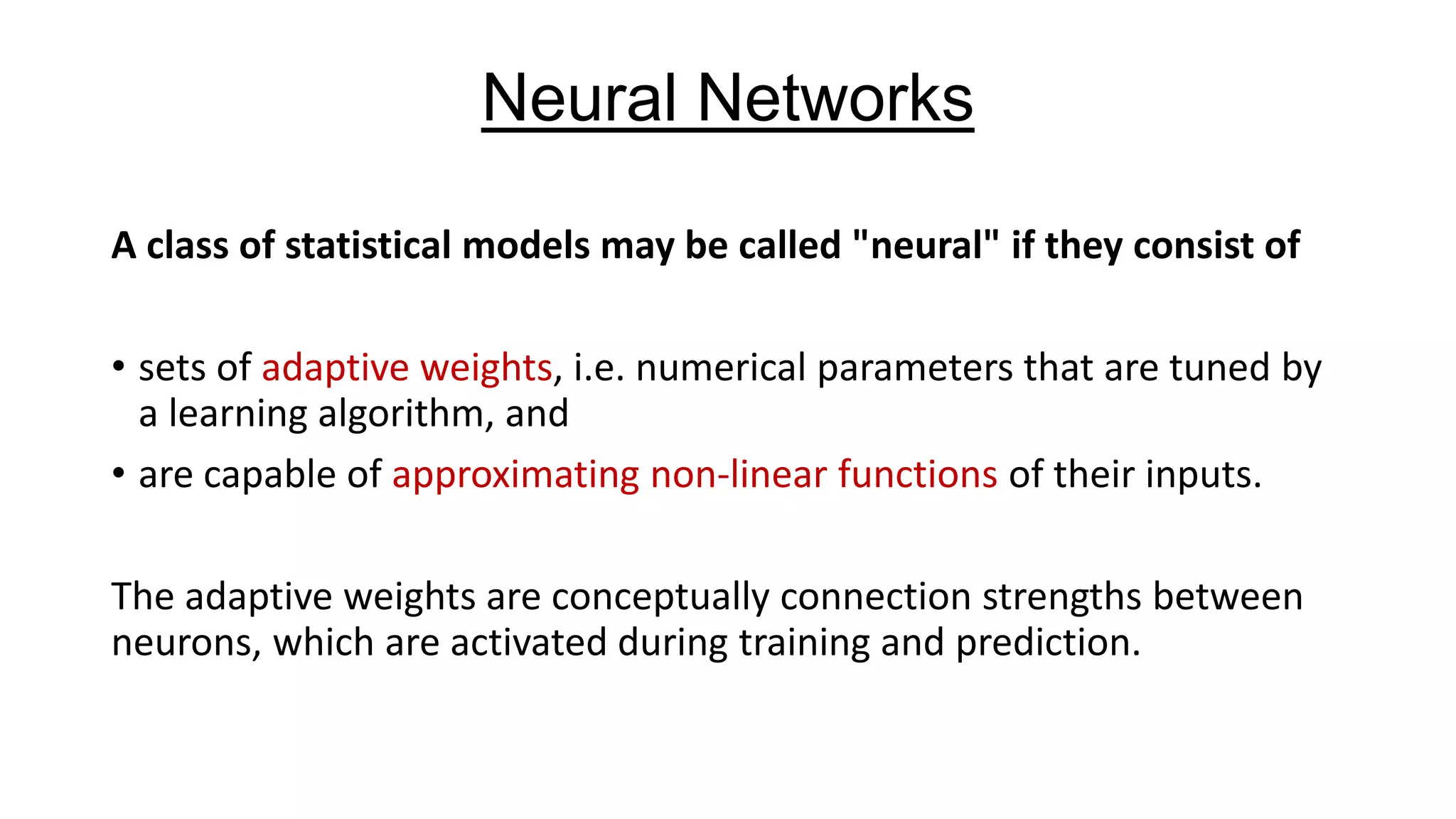 Neural Networks

A class of statistical models may be called "neural" if they consist of

• sets of adaptive weights, i.e. numerical parameters that are tuned by a learning algorithm, and
• are capable of approximating non-linear functions of their inputs.

The adaptive weights are conceptually connection strengths between neurons, which are activated during training and prediction.